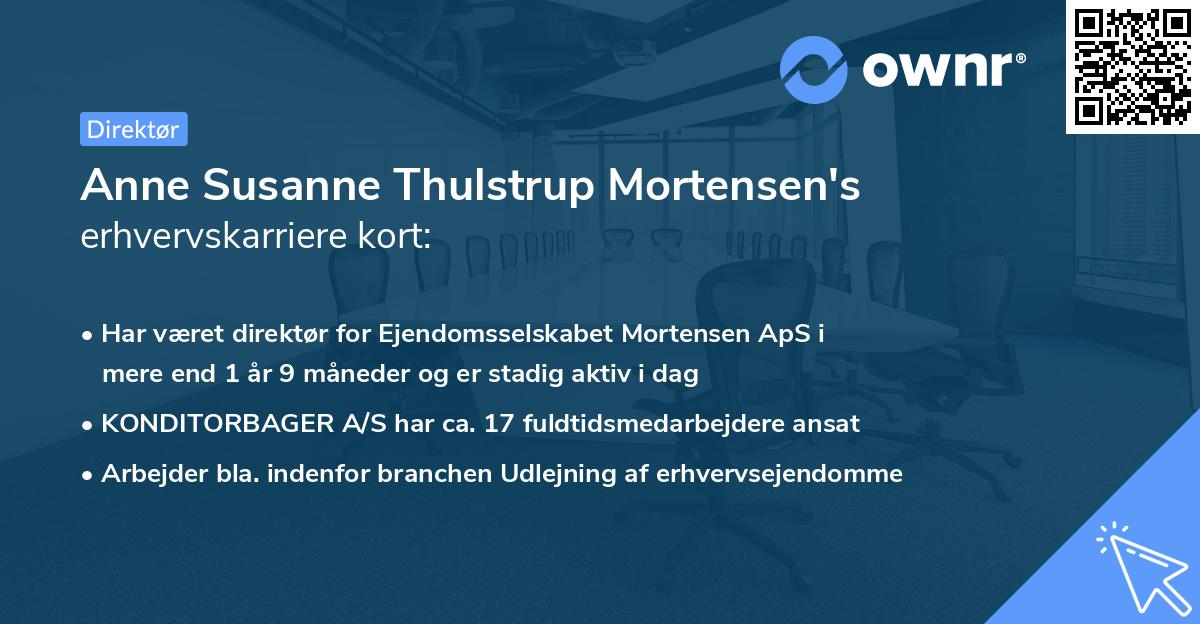 ownr®

Direktør

Anne Susanne Thulstrup Mortensen's
erhvervskarriere kort:

• Har været direktør for Ejendomsselskabet Mortensen ApS i mere end 1 år 9 måneder og er stadig aktiv i dag
• KONDITORBAGER A/S har ca. 17 fuldtidsmedarbejdere ansat
• Arbejder bla. indenfor branchen Udlejning af erhvervsejendomme